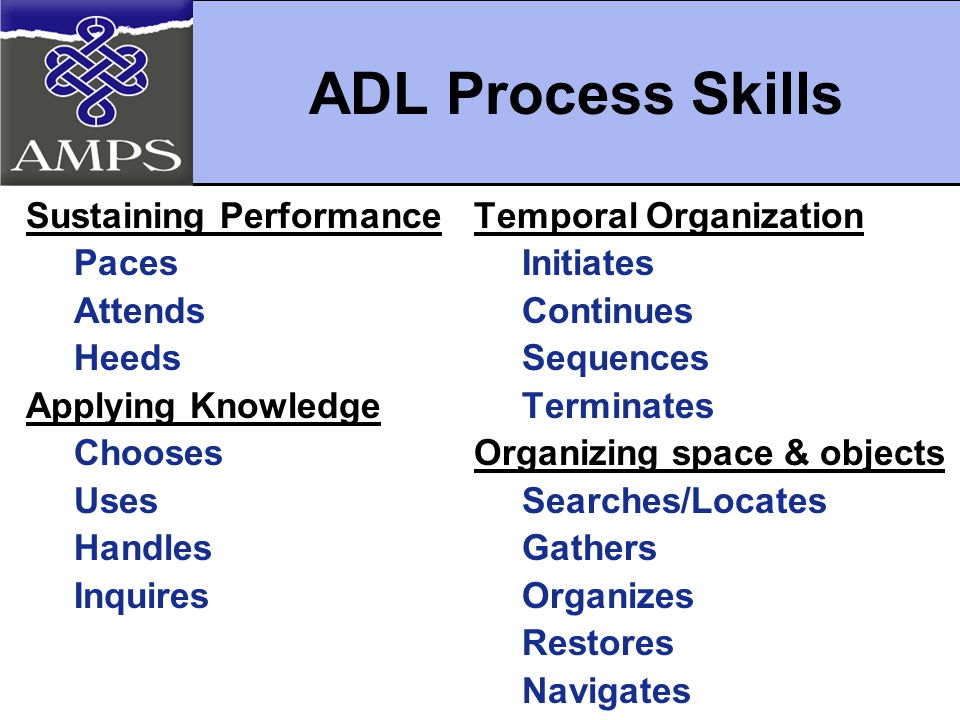 AMPS

ADL Process Skills

Sustaining Performance
Paces
Attends
Heeds
Applying Knowledge
Chooses
Uses
Handles
Inquires

Temporal Organization
Initiates
Continues
Sequences
Terminates
Organizing space & objects
Searches/Locates
Gathers
Organizes
Restores
Navigates